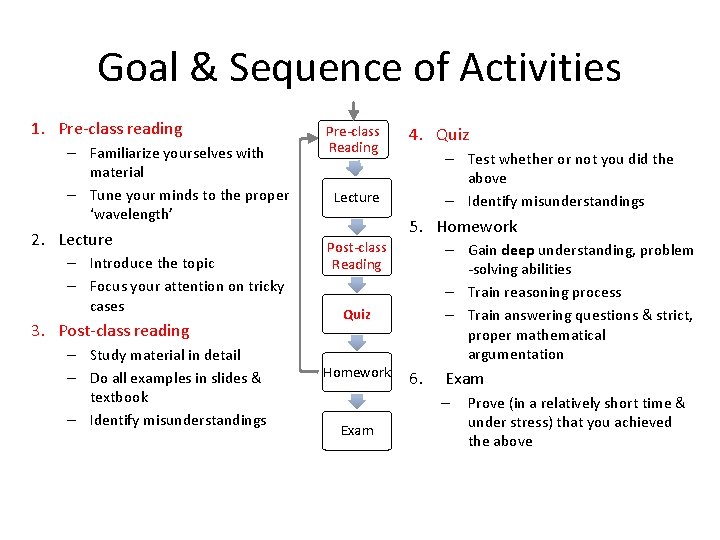 Goal & Sequence of Activities

1. Pre-class reading
– Familiarize yourselves with material
– Tune your minds to the proper ‘wavelength’
2. Lecture
– Introduce the topic
– Focus your attention on tricky cases
3. Post-class reading
– Study material in detail
– Do all examples in slides & textbook
– Identify misunderstandings

Pre-class Reading

Lecture

Post-class Reading

Quiz

Homework

Exam

4. Quiz
– Test whether or not you did the above
– Identify misunderstandings
5. Homework
– Gain deep understanding, problem -solving abilities
– Train reasoning process
– Train answering questions & strict, proper mathematical argumentation
6. Exam
– Prove (in a relatively short time & under stress) that you achieved the above